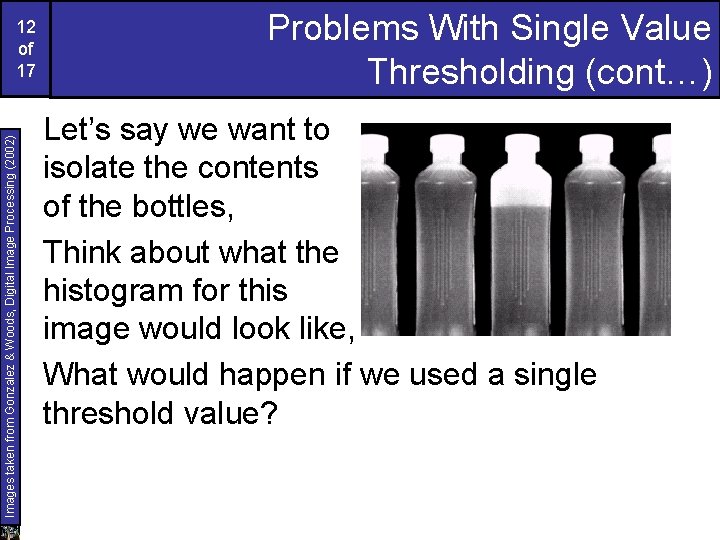 12 of 17

Problems With Single Value Thresholding (cont…)

Images taken from Gonzalez & Woods, Digital Image Processing (2002)

Let's say we want to isolate the contents of the bottles,

Think about what the histogram for this image would look like,

What would happen if we used a single threshold value?